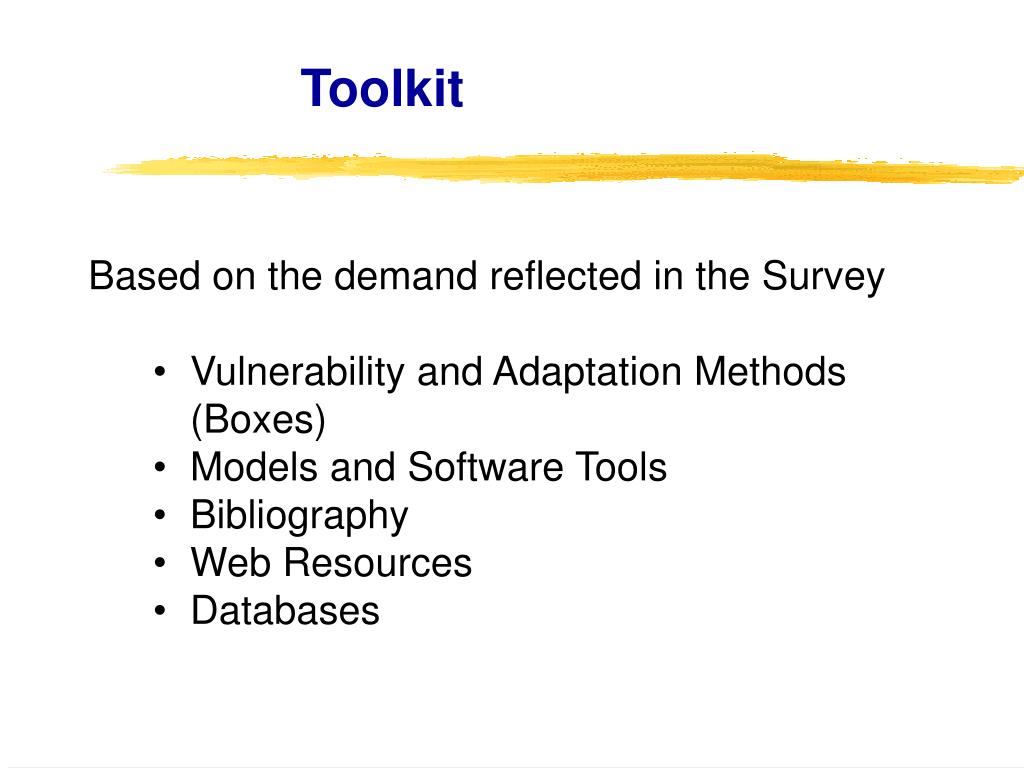 Toolkit

Based on the demand reflected in the Survey

• Vulnerability and Adaptation Methods (Boxes)
• Models and Software Tools
• Bibliography
• Web Resources
• Databases